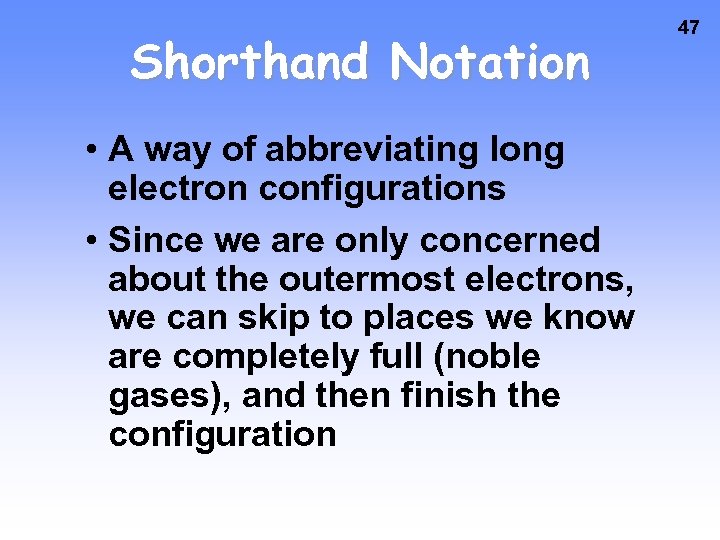 47

Shorthand Notation

• A way of abbreviating long electron configurations

• Since we are only concerned about the outermost electrons, we can skip to places we know are completely full (noble gases), and then finish the configuration